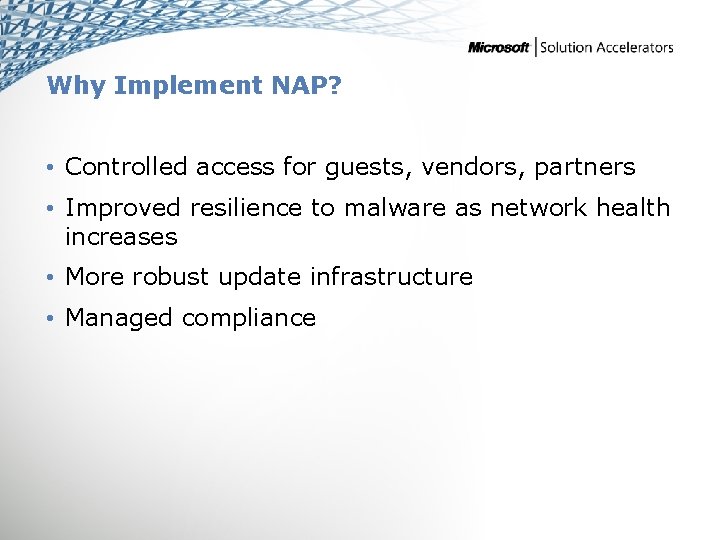 Microsoft | Solution Accelerators

Why Implement NAP?

• Controlled access for guests, vendors, partners
• Improved resilience to malware as network health increases
• More robust update infrastructure
• Managed compliance